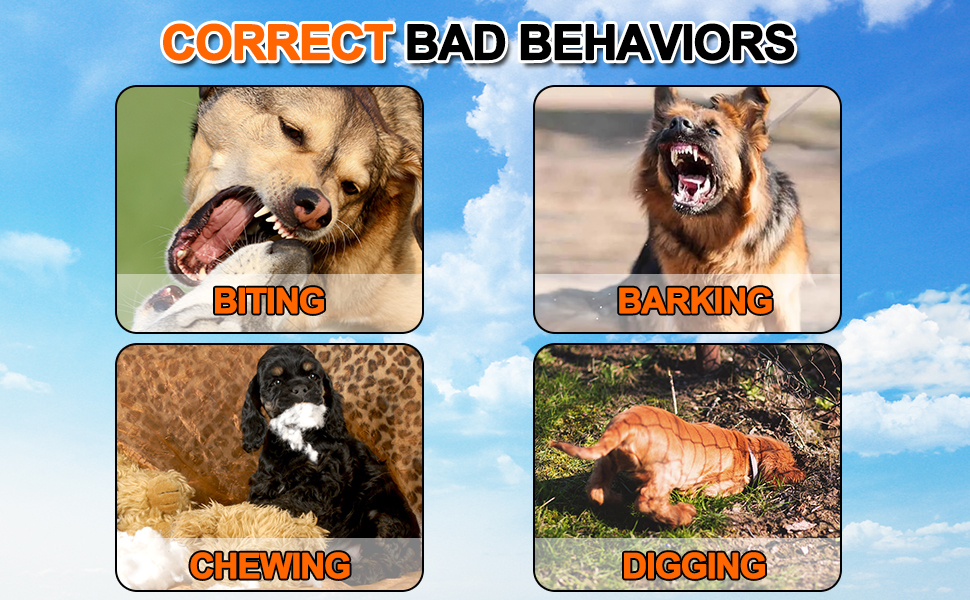 CORRECT BAD BEHAVIORS

BITING

BARKING

CHEWING

DIGGING